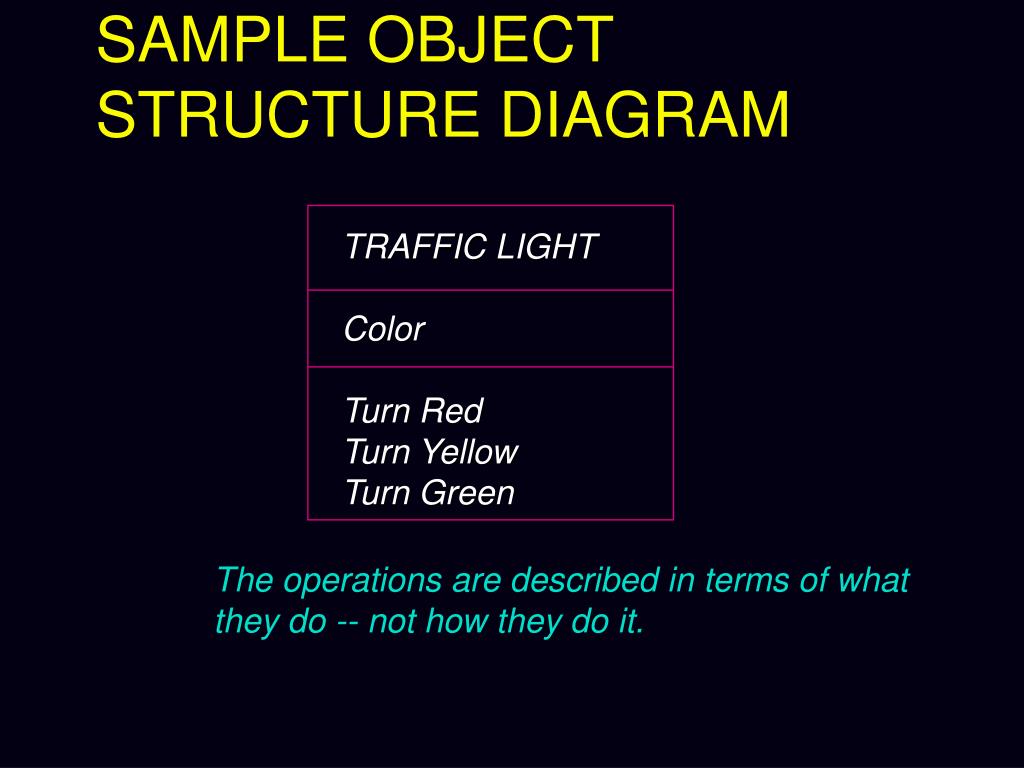 SAMPLE OBJECT STRUCTURE DIAGRAM

TRAFFIC LIGHT

Color

Turn Red
Turn Yellow
Turn Green

The operations are described in terms of what they do -- not how they do it.